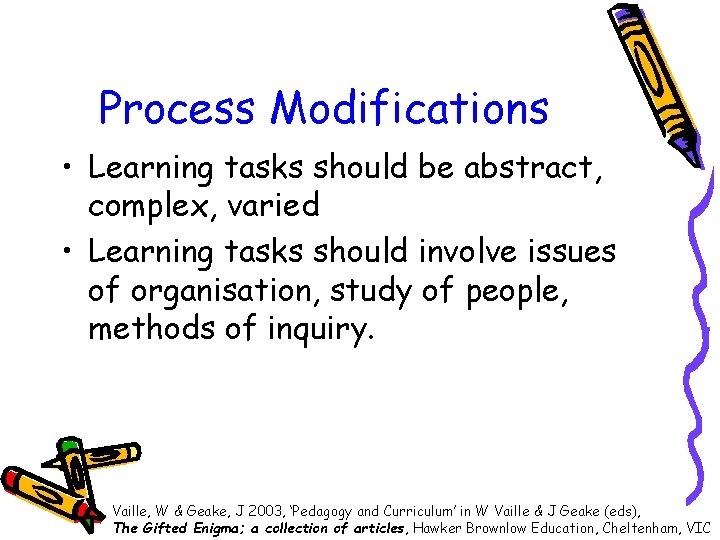 Process Modifications

• Learning tasks should be abstract, complex, varied

• Learning tasks should involve issues of organisation, study of people, methods of inquiry.

Vaille, W & Geake, J 2003, 'Pedagogy and Curriculum' in W Vaille & J Geake (eds), The Gifted Enigma; a collection of articles, Hawker Brownlow Education, Cheltenham, VIC